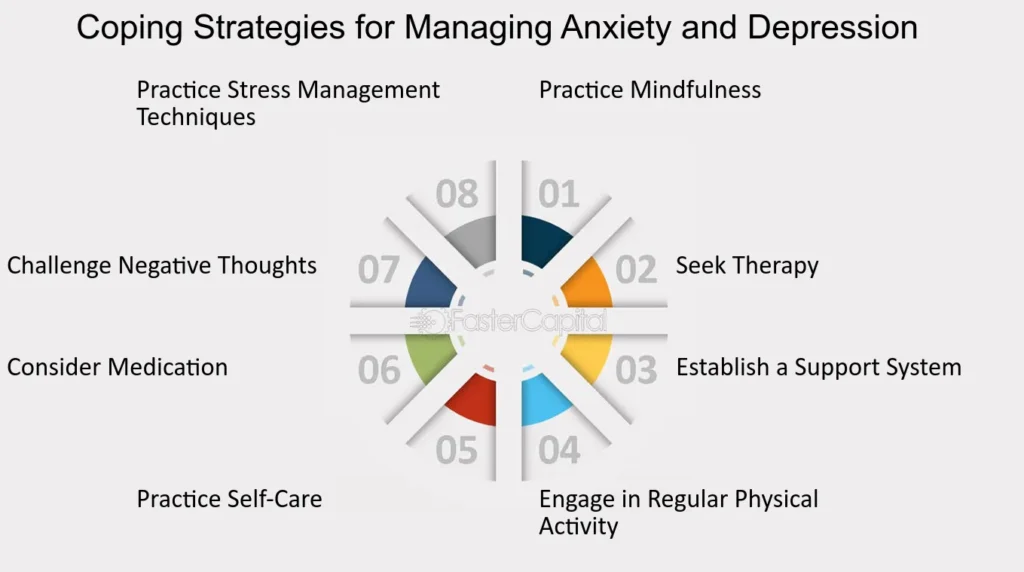 Coping Strategies for Managing Anxiety and Depression

01
Practice Mindfulness

02
Seek Therapy

03
Establish a Support System

04
Engage in Regular Physical Activity

05
Practice Self-Care

06
Consider Medication

07
Challenge Negative Thoughts

08
Practice Stress Management Techniques

FasterCapital